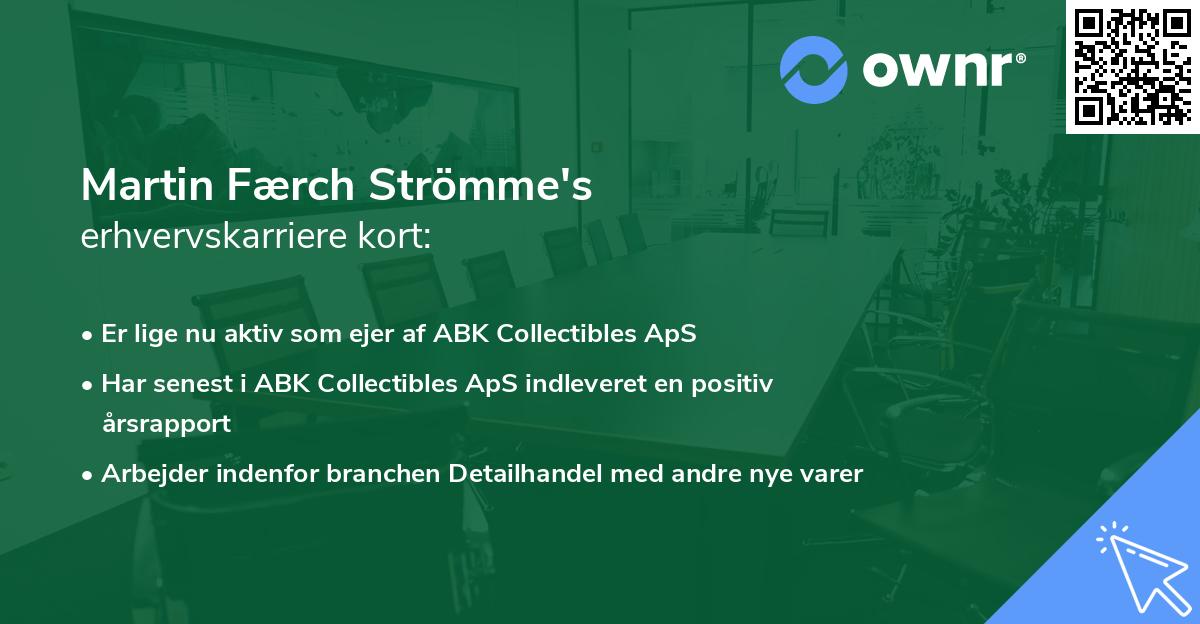 ownr®

Martin Færch Strömme's
erhvervskarriere kort:

• Er lige nu aktiv som ejer af ABK Collectibles ApS
• Har senest i ABK Collectibles ApS indleveret en positiv årsrapport
• Arbejder indenfor branchen Detailhandel med andre nye varer